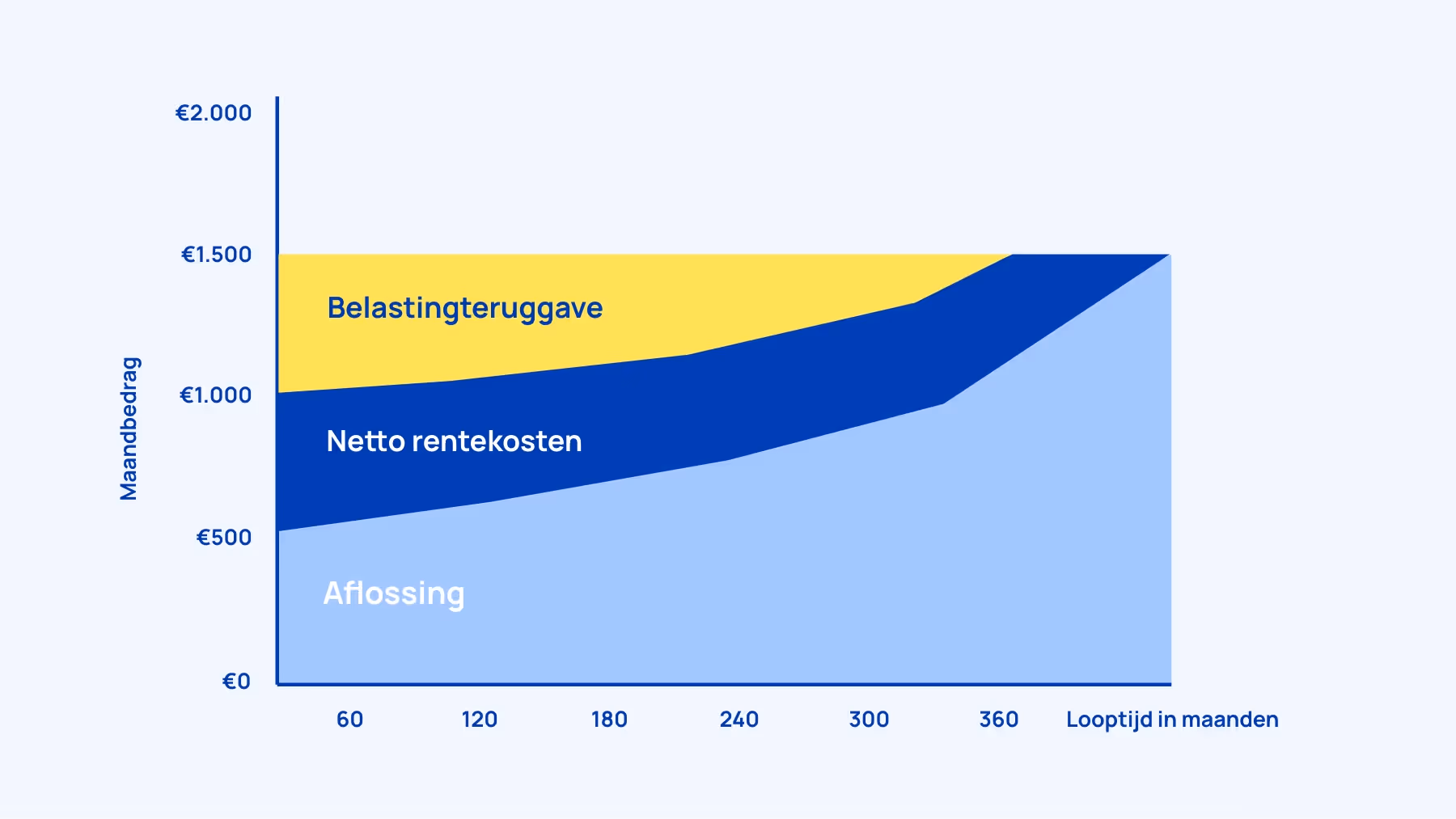 Maandbedrag

€2.000

€1.500

€1.000

€500

€0

Belastingteruggave

Netto rentekosten

Aflossing

60 120 180 240 300 360 Looptijd in maanden